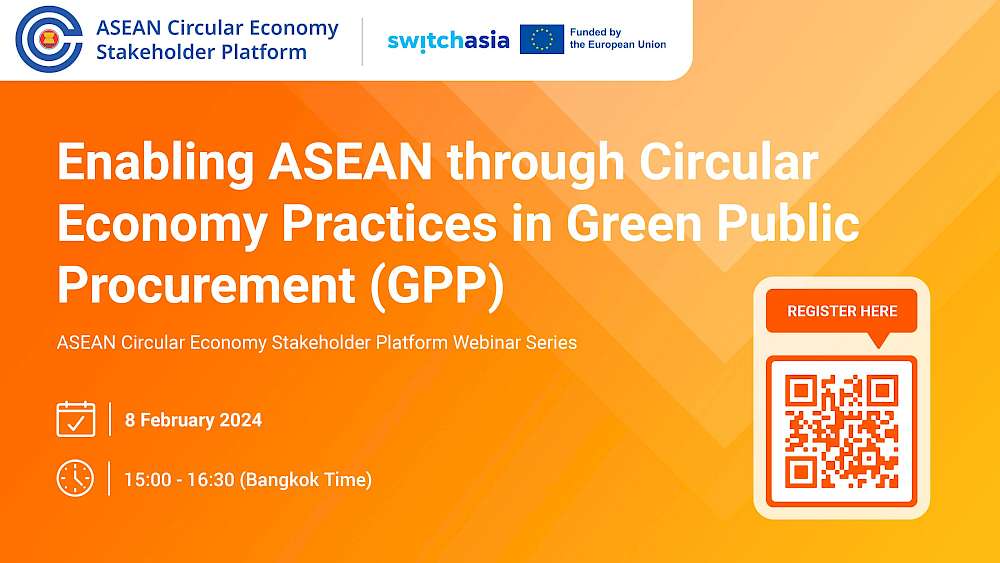 ASEAN Circular Economy Stakeholder Platform

switchasia

Funded by the European Union

Enabling ASEAN through Circular Economy Practices in Green Public Procurement (GPP)

ASEAN Circular Economy Stakeholder Platform Webinar Series

8 February 2024

15:00 - 16:30 (Bangkok Time)

REGISTER HERE